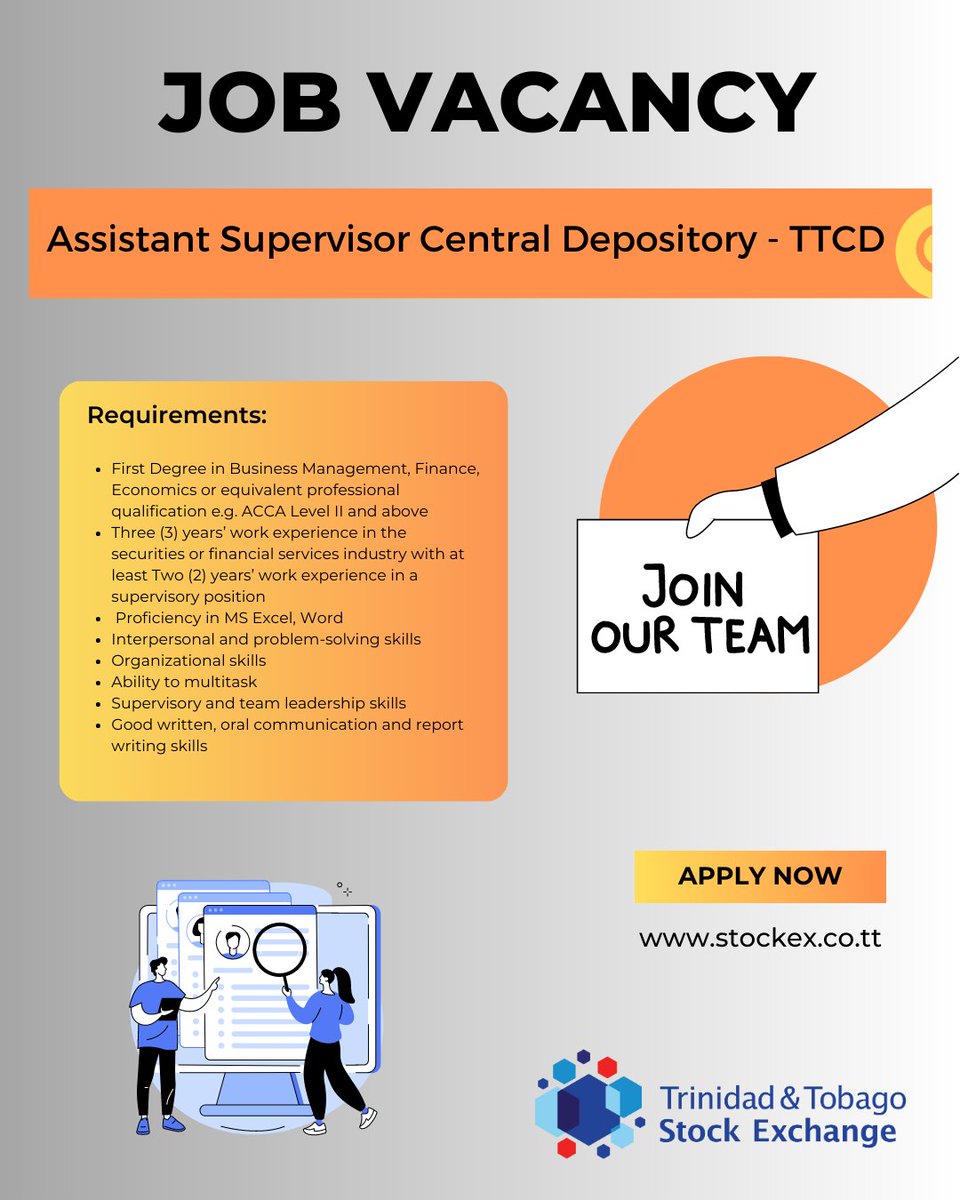 JOB VACANCY

Assistant Supervisor Central Depository - TTCD

Requirements:

• First Degree in Business Management, Finance, Economics or equivalent professional qualification e.g. ACCA Level II and above
• Three (3) years' work experience in the securities or financial services industry with at least Two (2) years' work experience in a supervisory position
• Proficiency in MS Excel, Word
• Interpersonal and problem-solving skills
• Organizational skills
• Ability to multitask
• Supervisory and team leadership skills
• Good written, oral communication and report writing skills

JOIN OUR TEAM

APPLY NOW

www.stockex.co.tt

Trinidad & Tobago
Stock Exchange